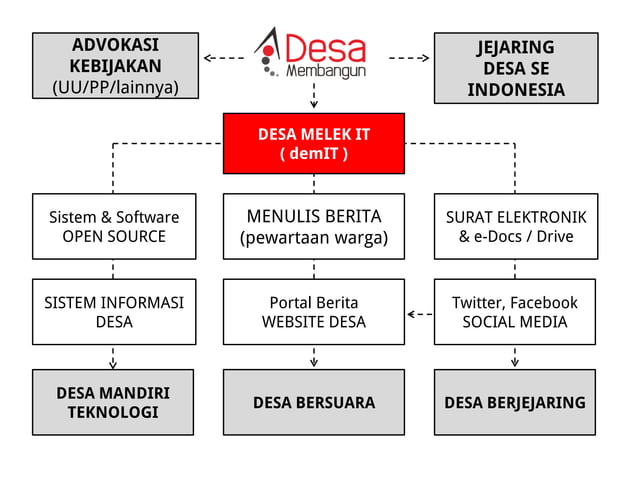 ADVOKASI KEBIJAKAN (UU/PP/lainnya)

Desa Membangun

JEJARING DESA SE INDONESIA

DESA MELEK IT ( demIT )

Sistem & Software OPEN SOURCE

MENULIS BERITA (pewartaan warga)

SURAT ELEKTRONIK & e-Docs / Drive

SISTEM INFORMASI DESA

Portal Berita WEBSITE DESA

Twitter, Facebook SOCIAL MEDIA

DESA MANDIRI TEKNOLOGI

DESA BERSUARA

DESA BERJEJARING